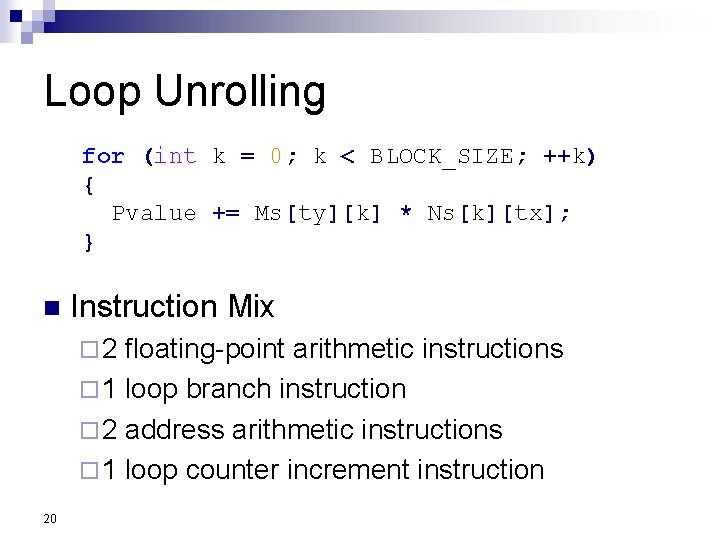 Loop Unrolling

for (int k = 0; k < BLOCK_SIZE; ++k)
{
  Pvalue += Ms[ty][k] * Ns[k][tx];
}

Instruction Mix

2 floating-point arithmetic instructions

1 loop branch instruction

2 address arithmetic instructions

1 loop counter increment instruction

20